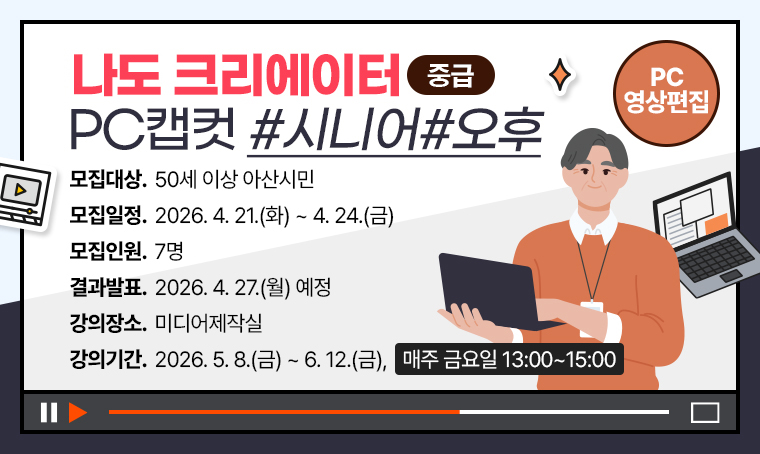 나도 크리에이터 중급

PC캡컷 #시니어#오후

PC 영상편집

모집대상. 50세 이상 아산시민

모집일정. 2026. 4. 21.(화) ~ 4. 24.(금)

모집인원. 7명

결과발표. 2026. 4. 27.(월) 예정

강의장소. 미디어제작실

강의기간. 2026. 5. 8.(금) ~ 6. 12.(금), 매주 금요일 13:00~15:00